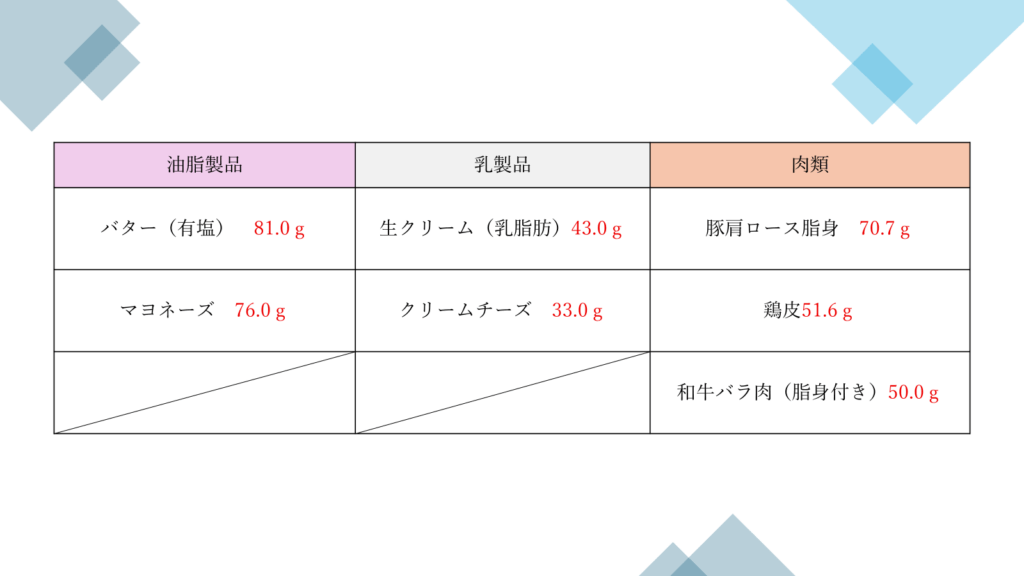 | 油脂製品 | 乳製品 | 肉類 |
|---|---|---|
| バター（有塩）　81.0 g | 生クリーム（乳脂肪）43.0 g | 豚肩ロース脂身　70.7 g |
| マヨネーズ　76.0 g | クリームチーズ　33.0 g | 鶏皮51.6 g |
| | | 和牛バラ肉（脂身付き）50.0 g |